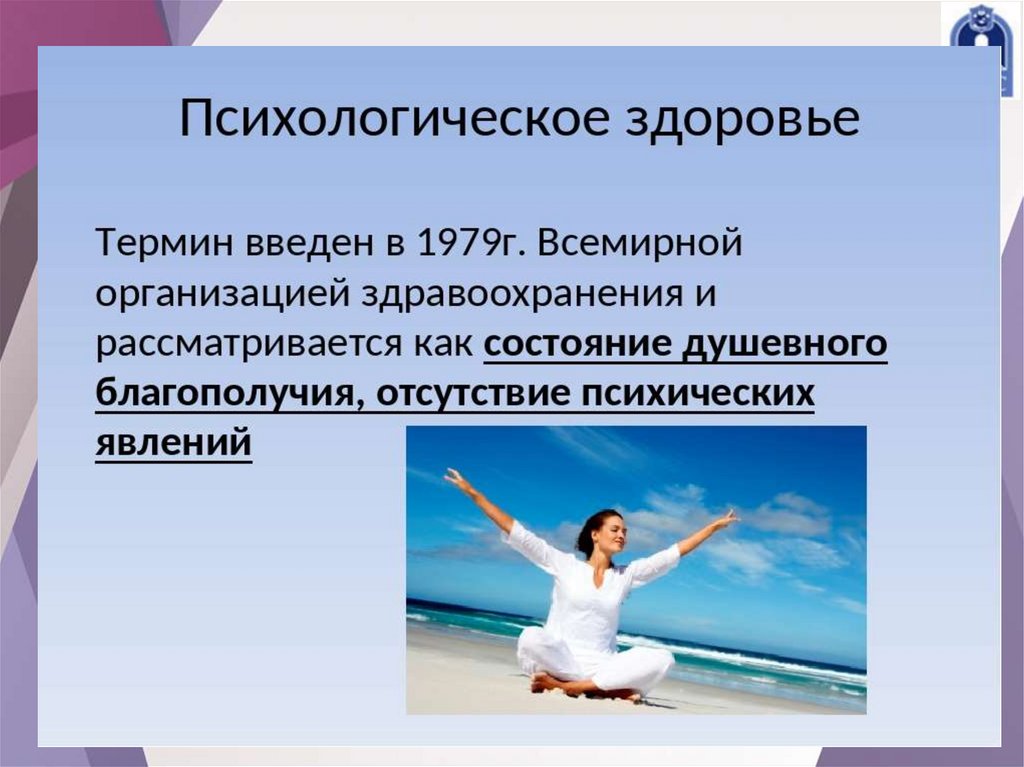 Психологическое здоровье

Термин введен в 1979г. Всемирной организацией здравоохранения и рассматривается как состояние душевного благополучия, отсутствие психических явлений